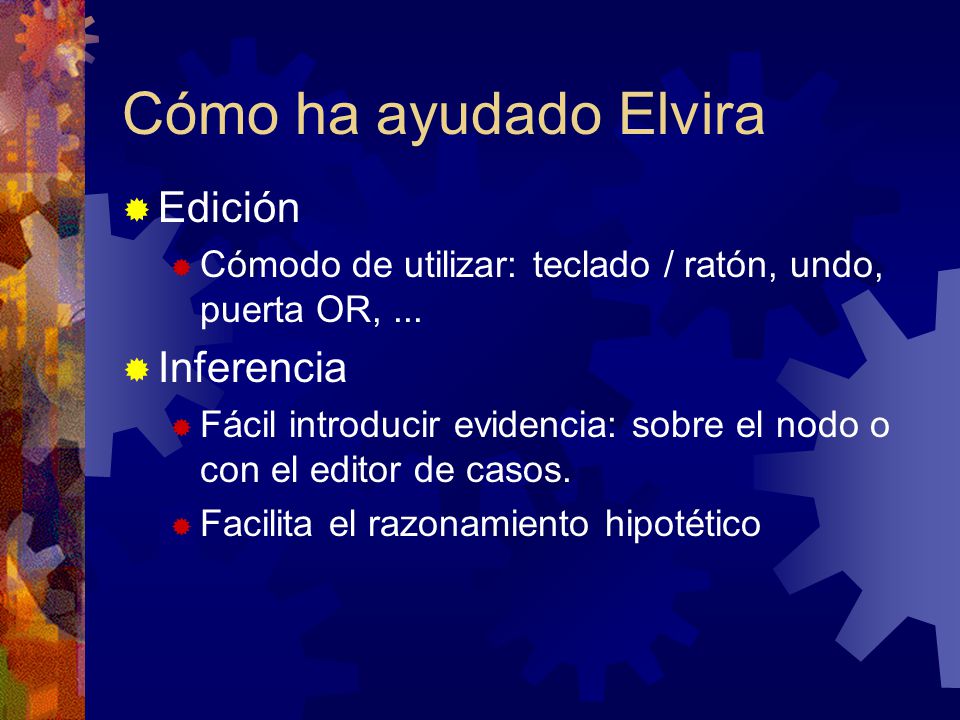 Cómo ha ayudado Elvira

Edición

Cómodo de utilizar: teclado / ratón, undo, puerta OR, ...

Inferencia

Fácil introducir evidencia: sobre el nodo o con el editor de casos.

Facilita el razonamiento hipotético